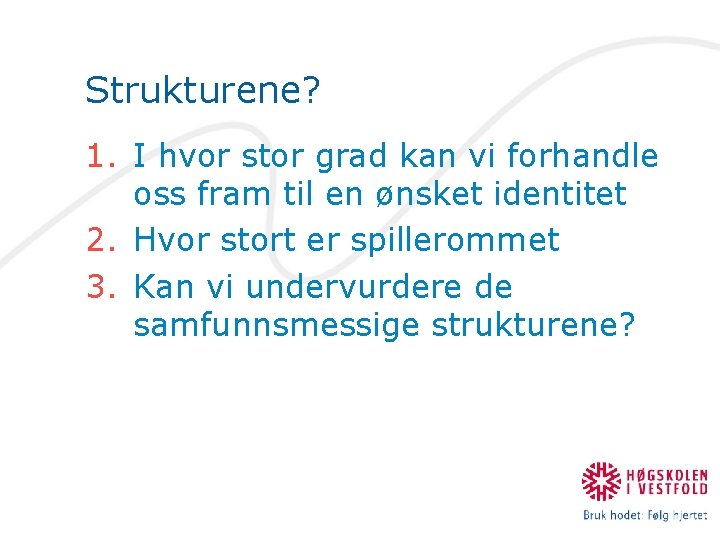 Strukturene?

1. I hvor stor grad kan vi forhandle oss fram til en ønsket identitet
2. Hvor stort er spillerommet
3. Kan vi undervurdere de samfunnsmessige strukturene?

HØGSKOLEN I VESTFOLD
Bruk hodet: Følg hjertet